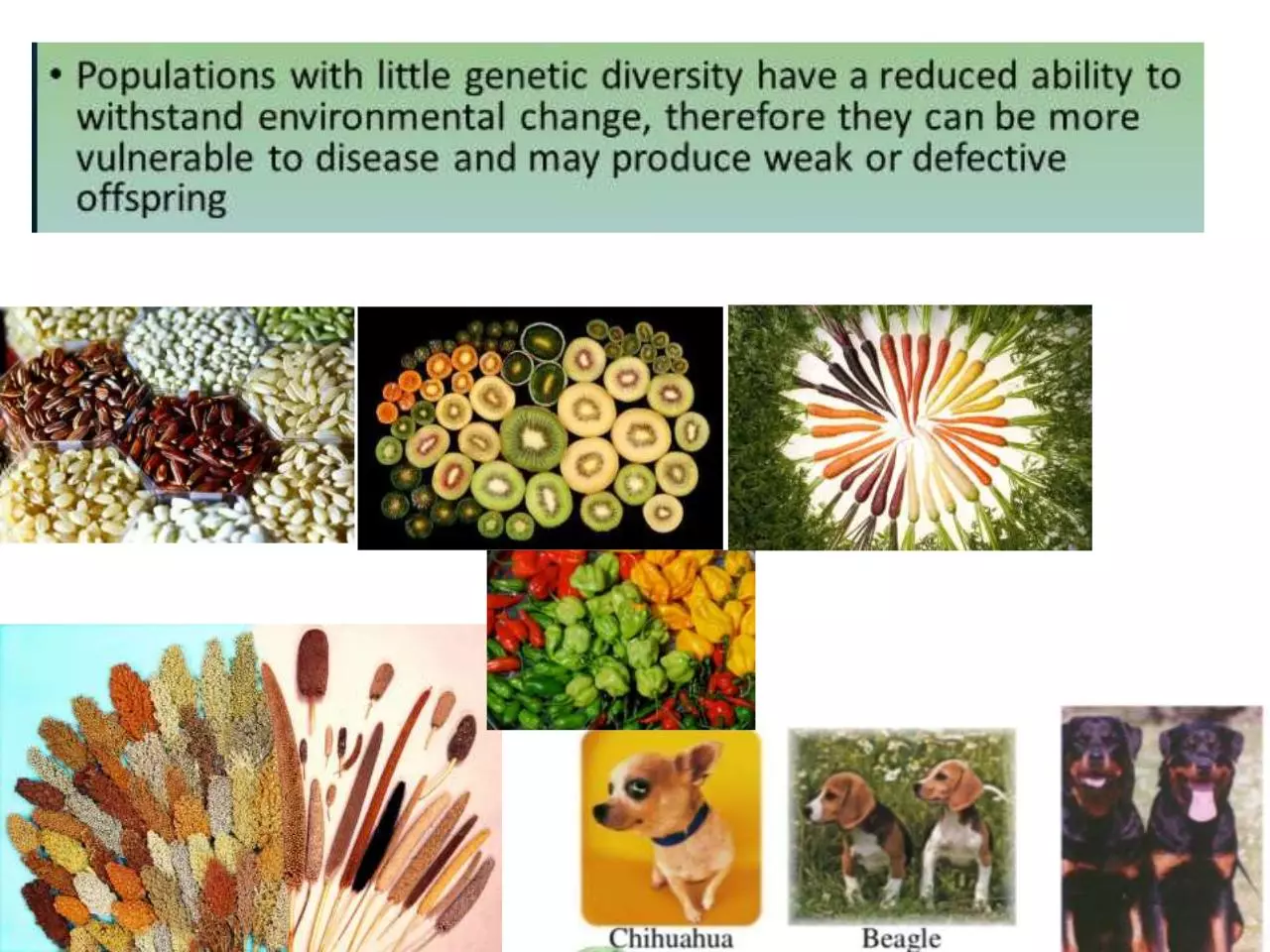 • Populations with little genetic diversity have a reduced ability to withstand environmental change, therefore they can be more vulnerable to disease and may produce weak or defective offspring

Chihuahua

Beagle